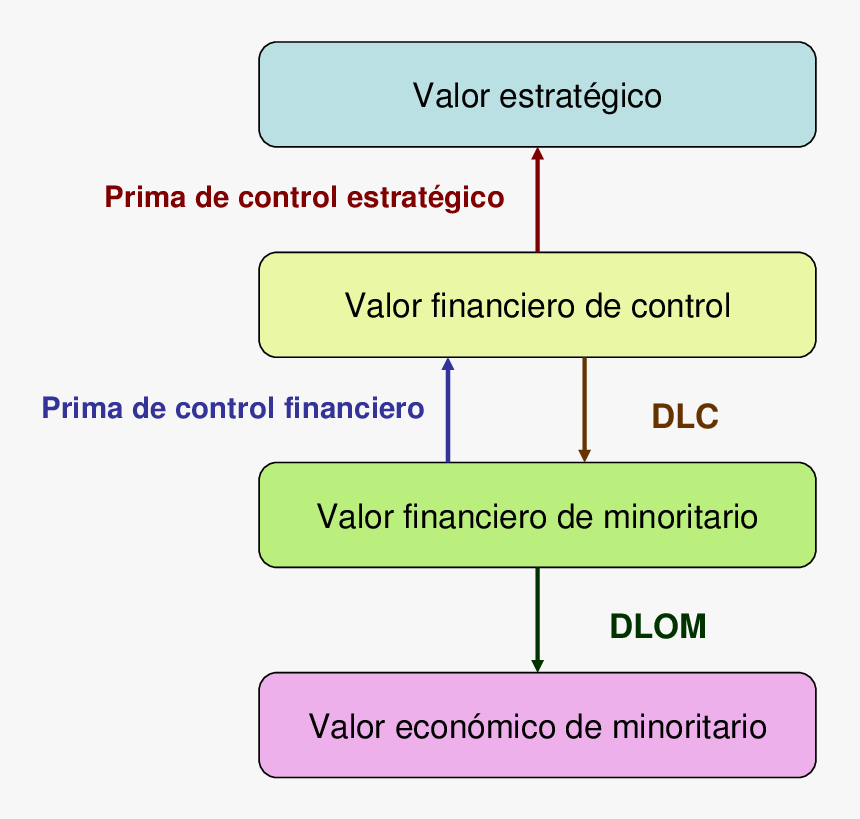 Valor estratégico

Prima de control estratégico

Valor financiero de control

Prima de control financiero

DLC

Valor financiero de minoritario

DLOM

Valor económico de minoritario